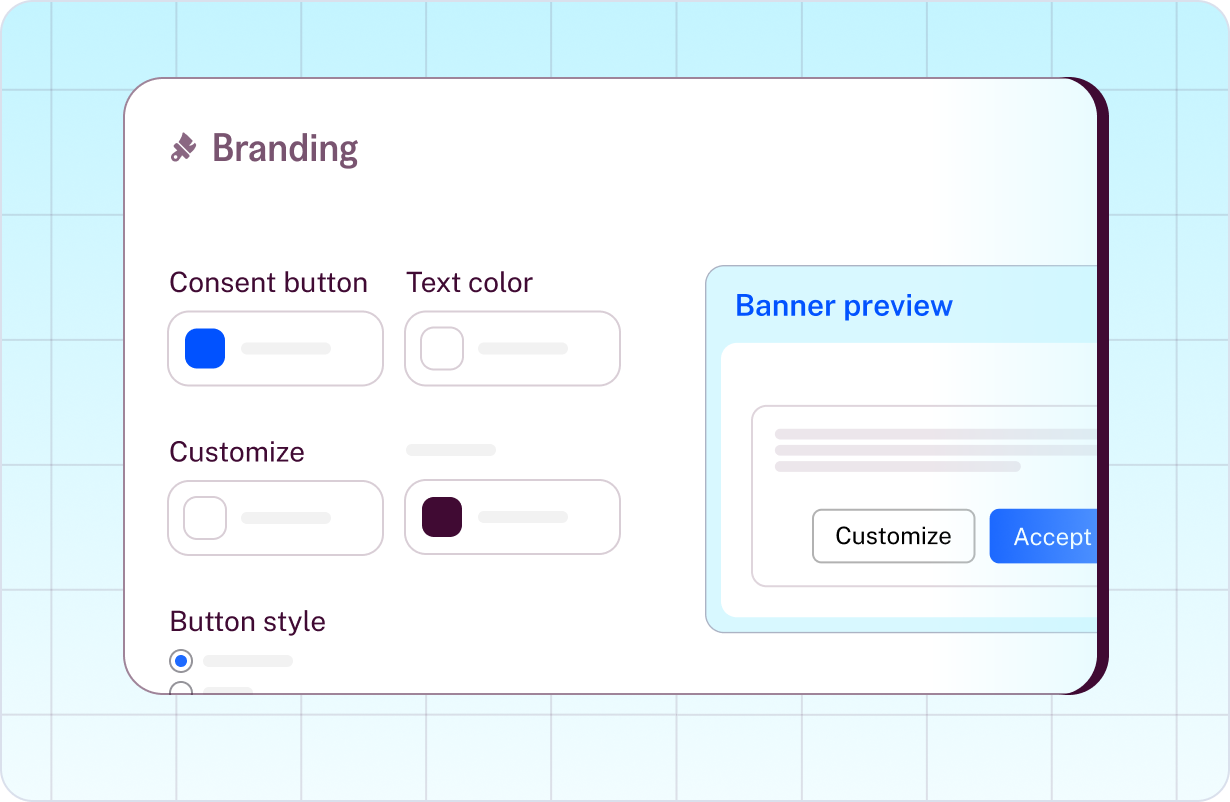 Branding

Consent button

Text color

Customize

Button style

Banner preview

Customize

Accept